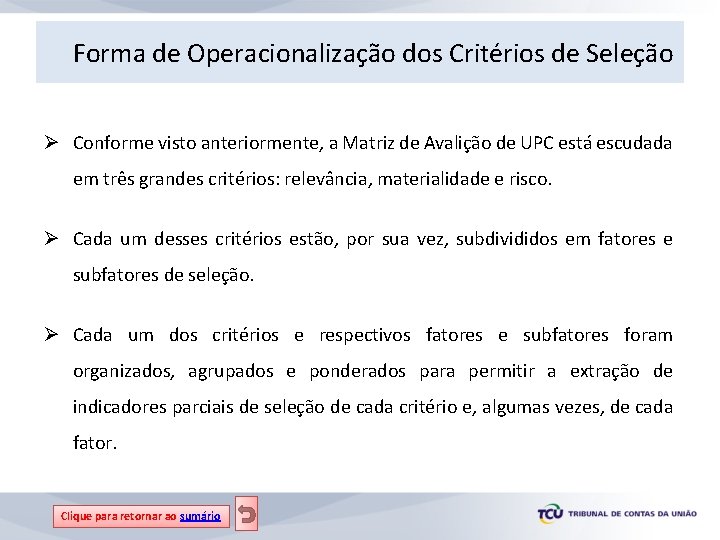 Forma de Operacionalização dos Critérios de Seleção

➢ Conforme visto anteriormente, a Matriz de Avalição de UPC está escudada em três grandes critérios: relevância, materialidade e risco.

➢ Cada um desses critérios estão, por sua vez, subdivididos em fatores e subfatores de seleção.

➢ Cada um dos critérios e respectivos fatores e subfatores foram organizados, agrupados e ponderados para permitir a extração de indicadores parciais de seleção de cada critério e, algumas vezes, de cada fator.

Clique para retornar ao sumário

TCU TRIBUNAL DE CONTAS DA UNIÃO